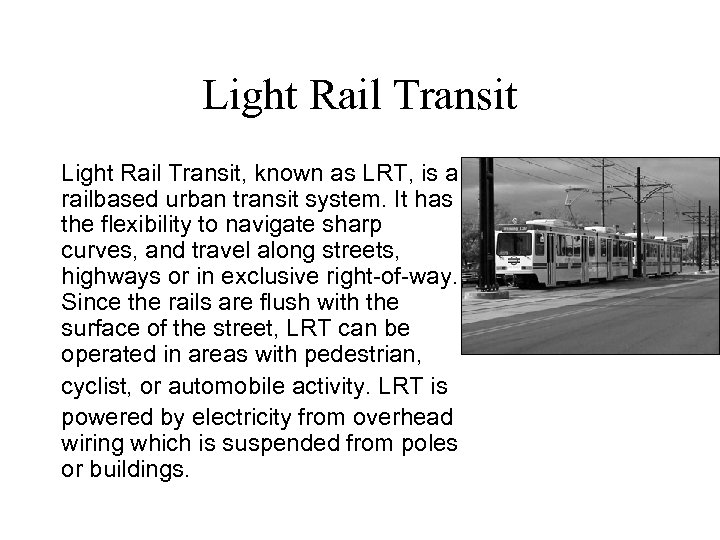 Light Rail Transit

Light Rail Transit, known as LRT, is a railbased urban transit system. It has the flexibility to navigate sharp curves, and travel along streets, highways or in exclusive right-of-way. Since the rails are flush with the surface of the street, LRT can be operated in areas with pedestrian, cyclist, or automobile activity. LRT is powered by electricity from overhead wiring which is suspended from poles or buildings.